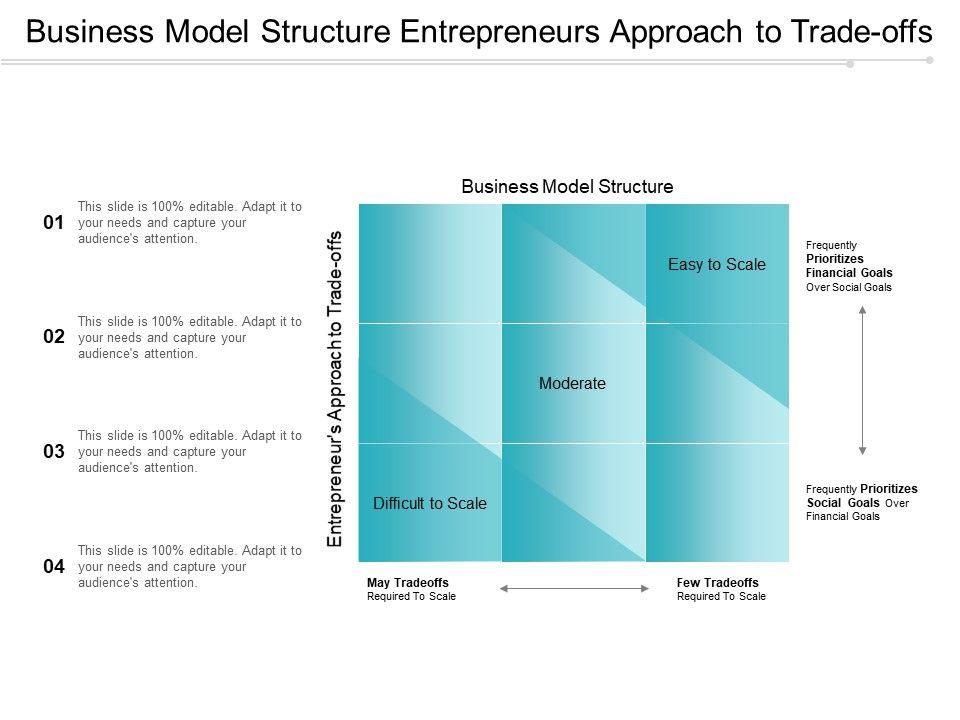 Business Model Structure Entrepreneurs Approach to Trade-offs

01 This slide is 100% editable. Adapt it to your needs and capture your audience's attention.

02 This slide is 100% editable. Adapt it to your needs and capture your audience's attention.

03 This slide is 100% editable. Adapt it to your needs and capture your audience's attention.

04 This slide is 100% editable. Adapt it to your needs and capture your audience's attention.

Business Model Structure

Entrepreneur's Approach to Trade-offs

Easy to Scale

Moderate

Difficult to Scale

Frequently Prioritizes Financial Goals Over Social Goals

Frequently Prioritizes Social Goals Over Financial Goals

May Tradeoffs Required To Scale

Few Tradeoffs Required To Scale